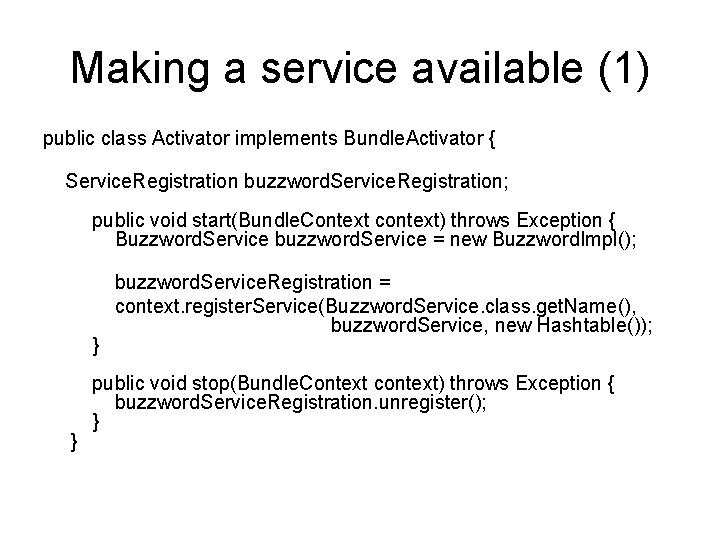 Making a service available (1)

public class Activator implements BundleActivator {

ServiceRegistration buzzwordServiceRegistration;

public void start(BundleContext context) throws Exception {
BuzzwordService buzzwordService = new BuzzwordImpl();

buzzwordServiceRegistration =
context.registerService(BuzzwordService.class.getName(),
buzzwordService, new Hashtable());
}

public void stop(BundleContext context) throws Exception {
buzzwordServiceRegistration.unregister();
}
}